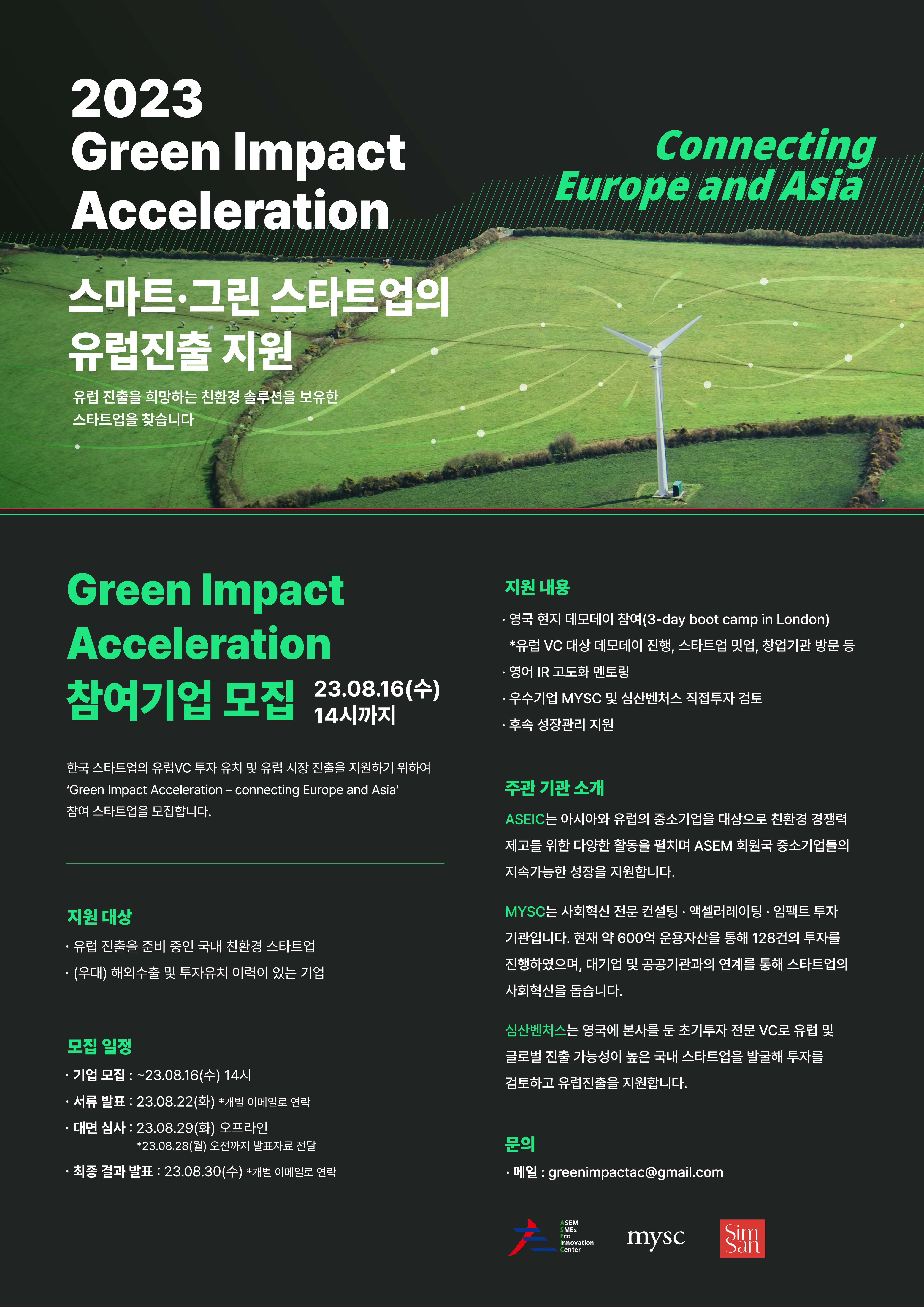 2023
Green Impact
Acceleration

Connecting
Europe and Asia

스마트·그린 스타트업의
유럽진출 지원

유럽 진출을 희망하는 친환경 솔루션을 보유한
스타트업을 찾습니다

Green Impact
Acceleration
참여기업 모집

23.08.16(수)
14시까지

한국 스타트업의 유럽VC 투자 유치 및 유럽 시장 진출을 지원하기 위하여 'Green Impact Acceleration – connecting Europe and Asia' 참여 스타트업을 모집합니다.

지원 대상
· 유럽 진출을 준비 중인 국내 친환경 스타트업
· (우대) 해외수출 및 투자유치 이력이 있는 기업

모집 일정
· 기업 모집 : ~23.08.16(수) 14시
· 서류 발표 : 23.08.22(화) *개별 이메일로 연락
· 대면 심사 : 23.08.29(화) 오프라인
*23.08.28(월) 오전까지 발표자료 전달
· 최종 결과 발표 : 23.08.30(수) *개별 이메일로 연락

지원 내용
· 영국 현지 데모데이 참여(3-day boot camp in London)
*유럽 VC 대상 데모데이 진행, 스타트업 밋업, 창업기관 방문 등
· 영어 IR 고도화 멘토링
· 우수기업 MYSC 및 심산벤처스 직접투자 검토
· 후속 성장관리 지원

주관 기관 소개
ASEIC는 아시아와 유럽의 중소기업을 대상으로 친환경 경쟁력 제고를 위한 다양한 활동을 펼치며 ASEM 회원국 중소기업들의 지속가능한 성장을 지원합니다.

MYSC는 사회혁신 전문 컨설팅 · 액셀러레이팅 · 임팩트 투자 기관입니다. 현재 약 600억 운용자산을 통해 128건의 투자를 진행하였으며, 대기업 및 공공기관과의 연계를 통해 스타트업의 사회혁신을 돕습니다.

심산벤처스는 영국에 본사를 둔 초기투자 전문 VC로 유럽 및 글로벌 진출 가능성이 높은 국내 스타트업을 발굴해 투자를 검토하고 유럽진출을 지원합니다.

문의
· 메일 : greenimpactac@gmail.com

ASEM SMEs Eco Innovation Center
mysc
Sim San